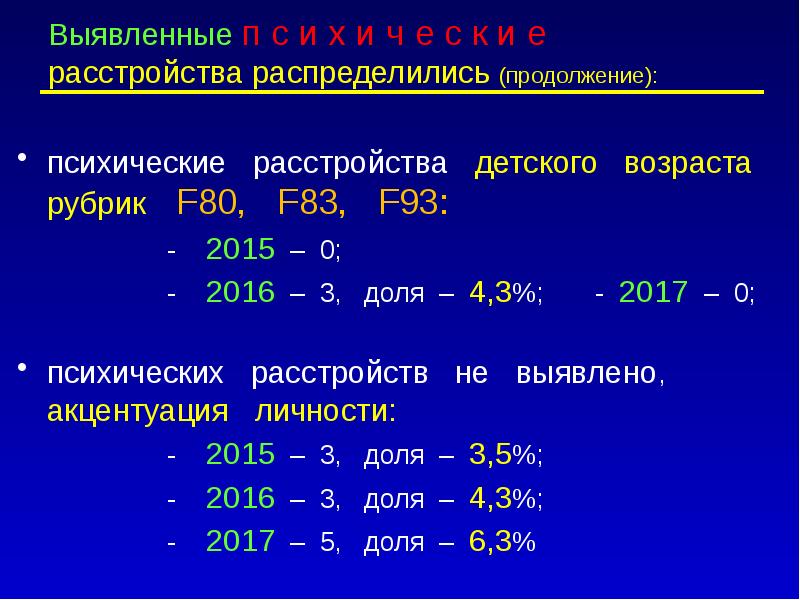 Выявленные п с и х и ч е с к и е расстройства распределились (продолжение):

• психические расстройства детского возраста рубрик F80, F83, F93:

- 2015 – 0;

- 2016 – 3, доля – 4,3%; - 2017 – 0;

• психических расстройств не выявлено, акцентуация личности:

- 2015 – 3, доля – 3,5%;

- 2016 – 3, доля – 4,3%;

- 2017 – 5, доля – 6,3%